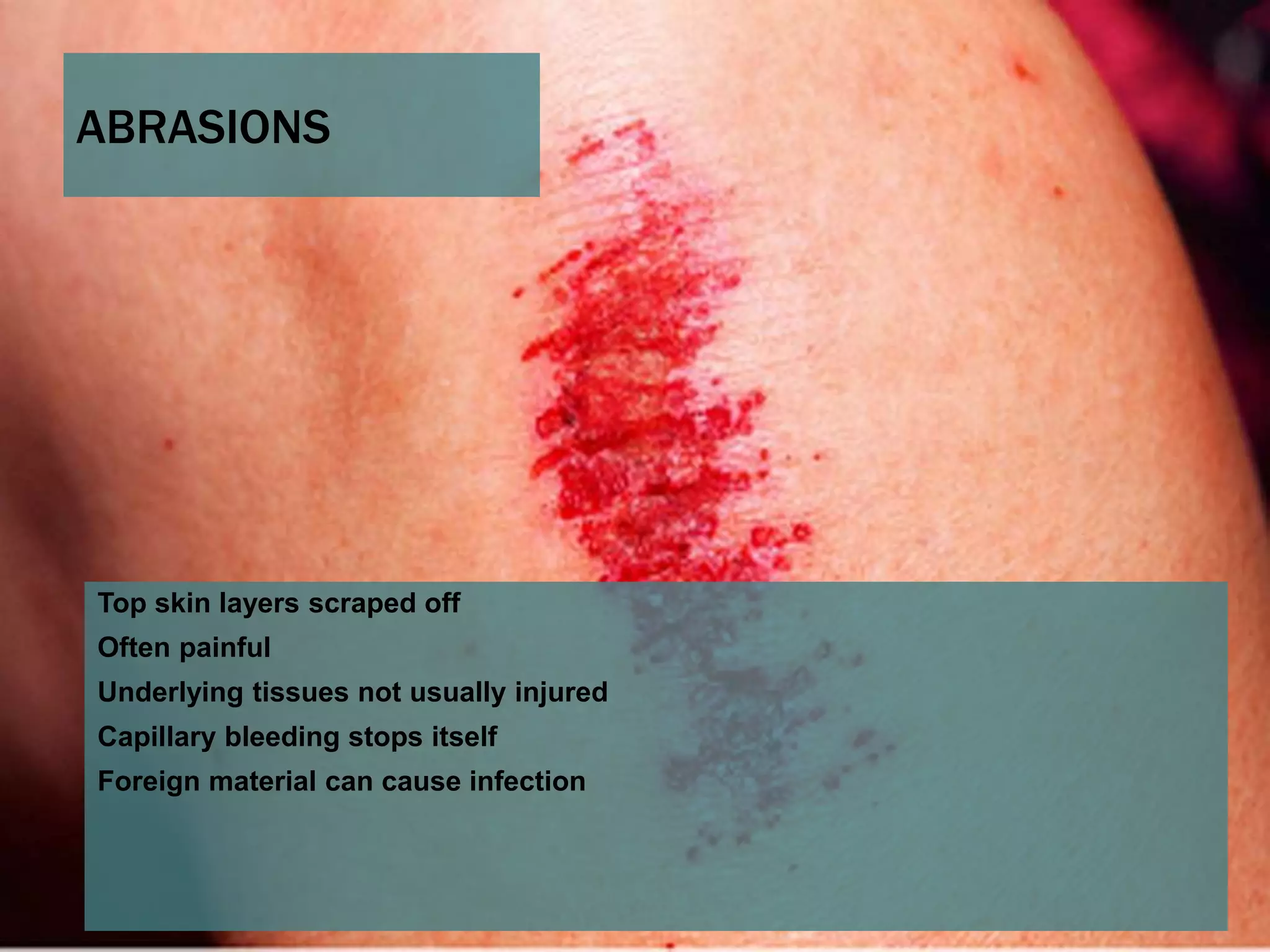 ABRASIONS

Top skin layers scraped off

Often painful

Underlying tissues not usually injured

Capillary bleeding stops itself

Foreign material can cause infection